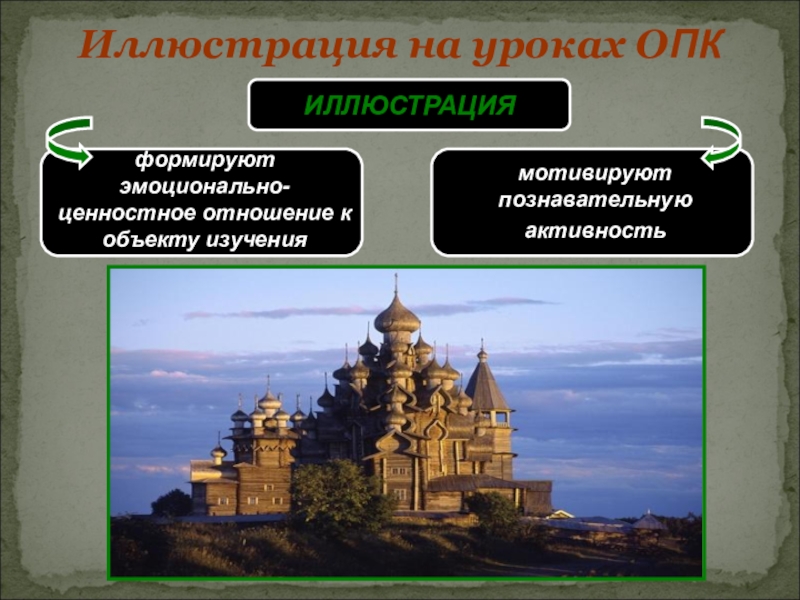 Иллюстрация на уроках ОПК

ИЛЛЮСТРАЦИЯ

формируют эмоционально-ценностное отношение к объекту изучения

мотивируют познавательную активность